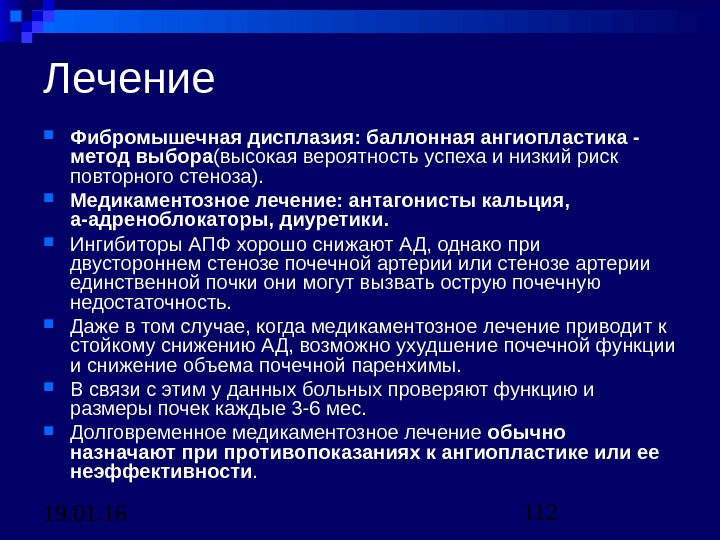 Лечение

Фибромышечная дисплазия: баллонная ангиопластика - метод выбора(высокая вероятность успеха и низкий риск повторного стеноза).

Медикаментозное лечение: антагонисты кальция, а-адреноблокаторы, диуретики.

Ингибиторы АПФ хорошо снижают АД, однако при двустороннем стенозе почечной артерии или стенозе артерии единственной почки они могут вызвать острую почечную недостаточность.

Даже в том случае, когда медикаментозное лечение приводит к стойкому снижению АД, возможно ухудшение почечной функции и снижение объема почечной паренхимы.

В связи с этим у данных больных проверяют функцию и размеры почек каждые 3-6 мес.

Долговременное медикаментозное лечение обычно назначают при противопоказаниях к ангиопластике или ее неэффективности.

19.01.16

112